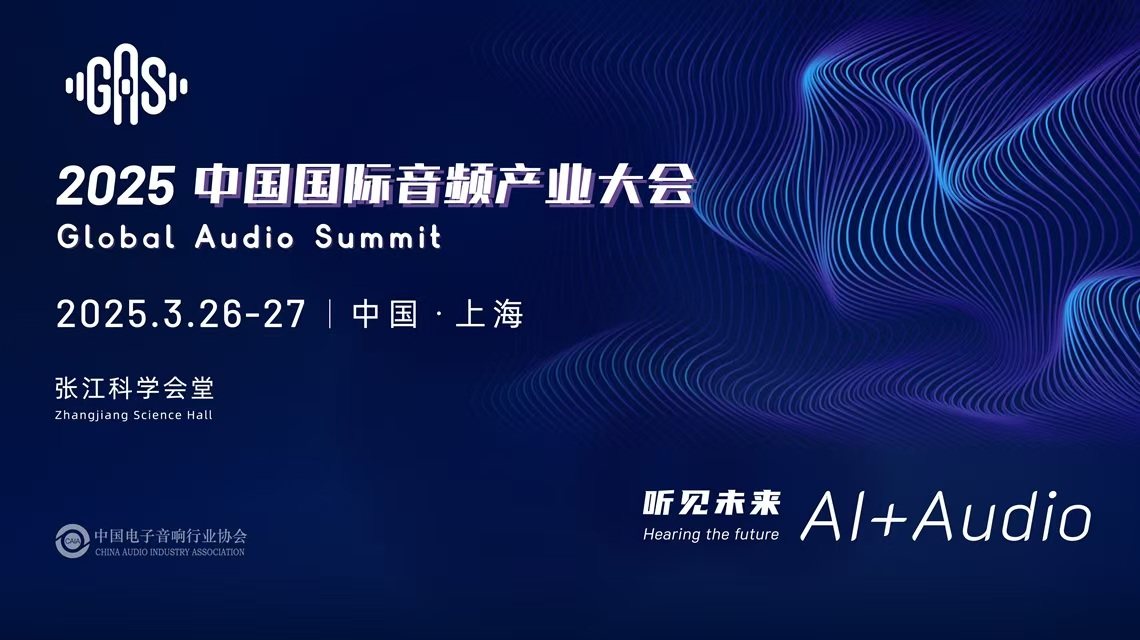 GAS

2025 中国国际音频产业大会
Global Audio Summit

2025.3.26-27 | 中国 · 上海

张江科学会堂
Zhangjiang Science Hall

CAIA 中国电子音响行业协会
CHINA AUDIO INDUSTRY ASSOCIATION

听见未来
Hearing the future
AI+Audio